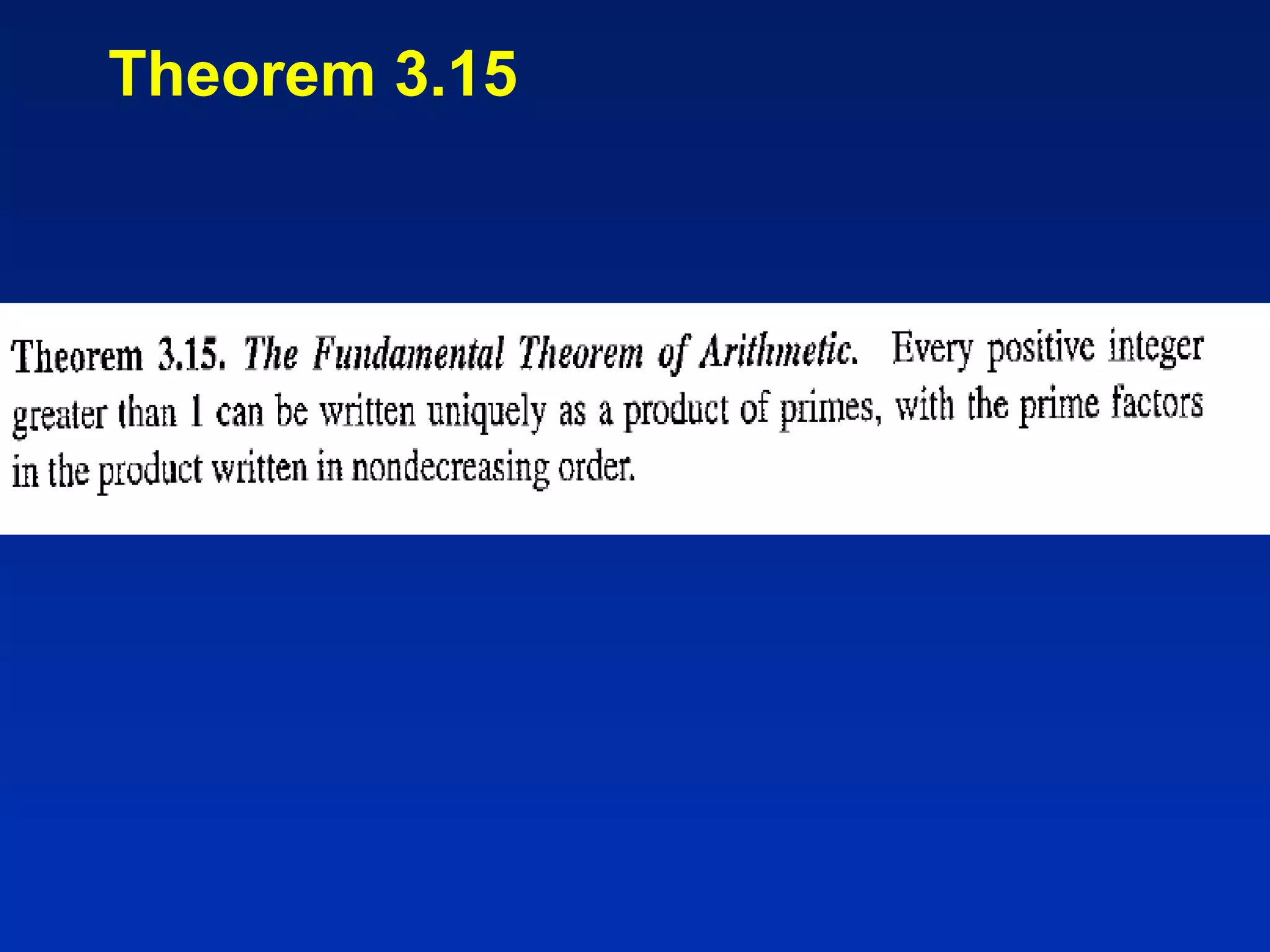 Theorem 3.15

Theorem 3.15. The Fundamental Theorem of Arithmetic. Every positive integer greater than 1 can be written uniquely as a product of primes, with the prime factors in the product written in nondecreasing order.